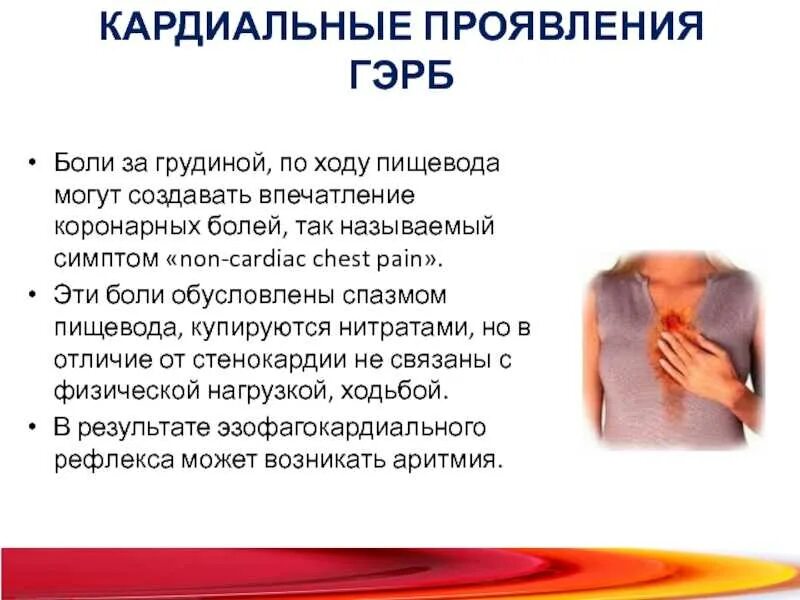 КАРДИАЛЬНЫЕ ПРОЯВЛЕНИЯ ГЭРБ

• Боли за грудиной, по ходу пищевода могут создавать впечатление коронарных болей, так называемый симптом «non-cardiac chest pain».

• Эти боли обусловлены спазмом пищевода, купируются нитратами, но в отличие от стенокардии не связаны с физической нагрузкой, ходьбой.

• В результате эзофагокардиального рефлекса может возникать аритмия.